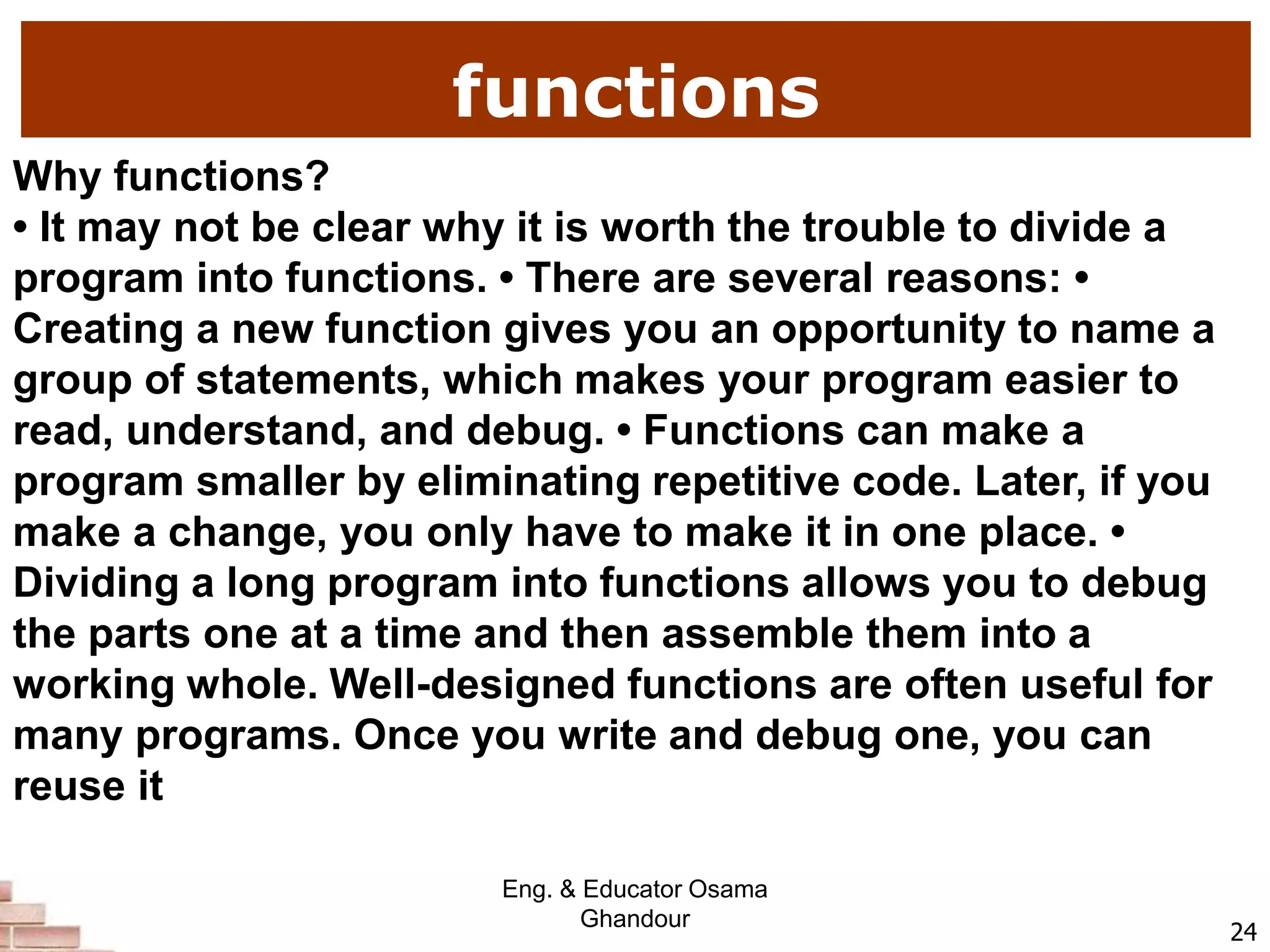 functions

Why functions?
• It may not be clear why it is worth the trouble to divide a program into functions. • There are several reasons: • Creating a new function gives you an opportunity to name a group of statements, which makes your program easier to read, understand, and debug. • Functions can make a program smaller by eliminating repetitive code. Later, if you make a change, you only have to make it in one place. • Dividing a long program into functions allows you to debug the parts one at a time and then assemble them into a working whole. Well-designed functions are often useful for many programs. Once you write and debug one, you can reuse it

Eng. & Educator Osama Ghandour

24